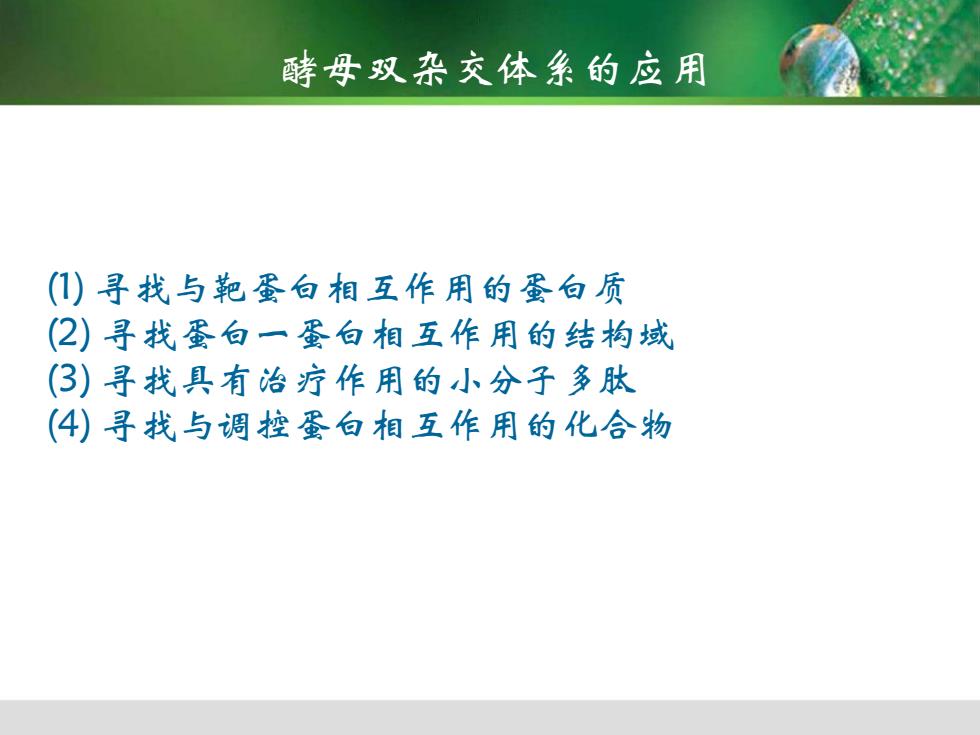 酵母双杂交体系的应用

(1) 寻找与靶蛋白相互作用的蛋白质
(2) 寻找蛋白一蛋白相互作用的结构域
(3) 寻找具有治疗作用的小分子多肽
(4) 寻找与调控蛋白相互作用的化合物